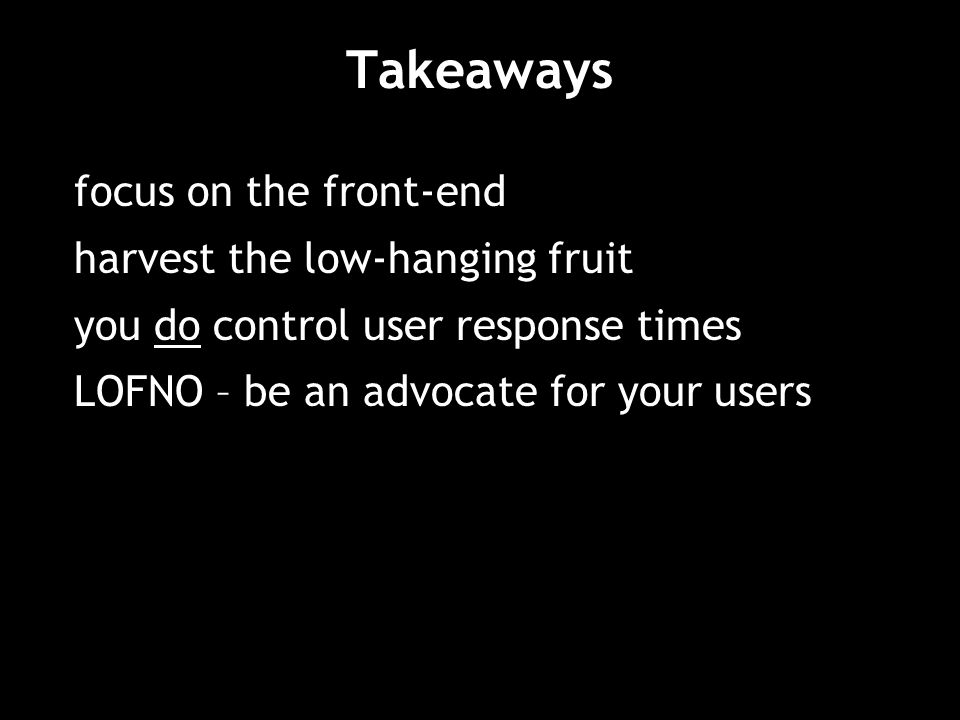 Takeaways

focus on the front-end

harvest the low-hanging fruit

you do control user response times

LOFNO – be an advocate for your users